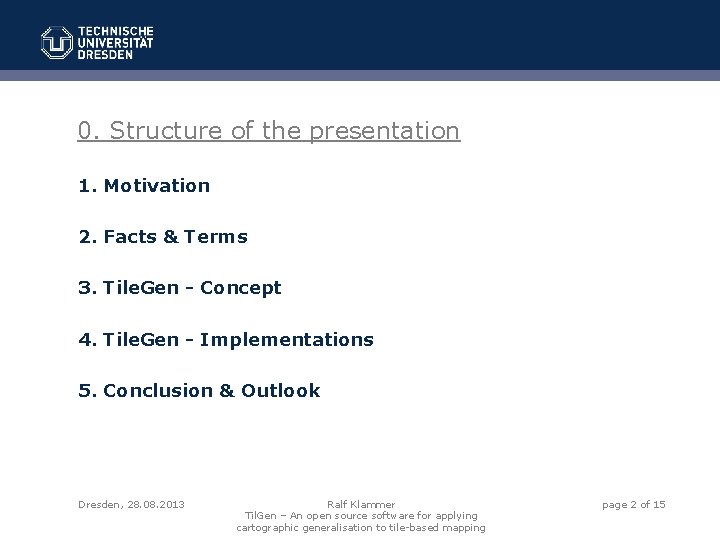 TECHNISCHE UNIVERSITÄT DRESDEN

0. Structure of the presentation

1. Motivation

2. Facts & Terms

3. TileGen - Concept

4. TileGen - Implementations

5. Conclusion & Outlook

Dresden, 28.08.2013

Ralf Klammer
TilGen – An open source software for applying cartographic generalisation to tile-based mapping

page 2 of 15